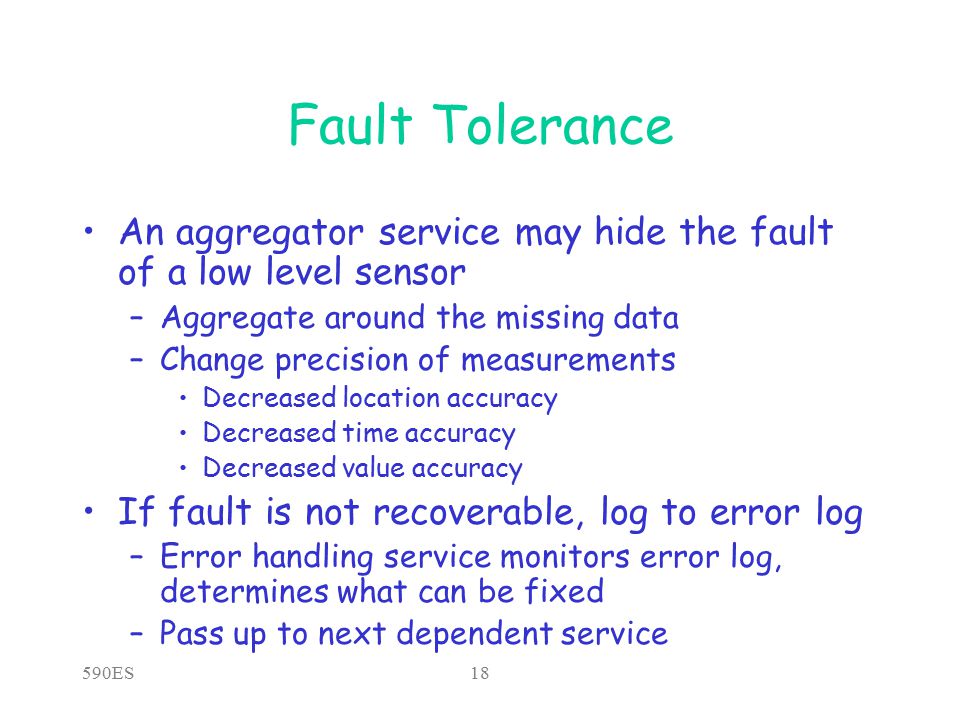 Fault Tolerance

• An aggregator service may hide the fault of a low level sensor
– Aggregate around the missing data
– Change precision of measurements
• Decreased location accuracy
• Decreased time accuracy
• Decreased value accuracy

• If fault is not recoverable, log to error log
– Error handling service monitors error log, determines what can be fixed
– Pass up to next dependent service

590ES

18